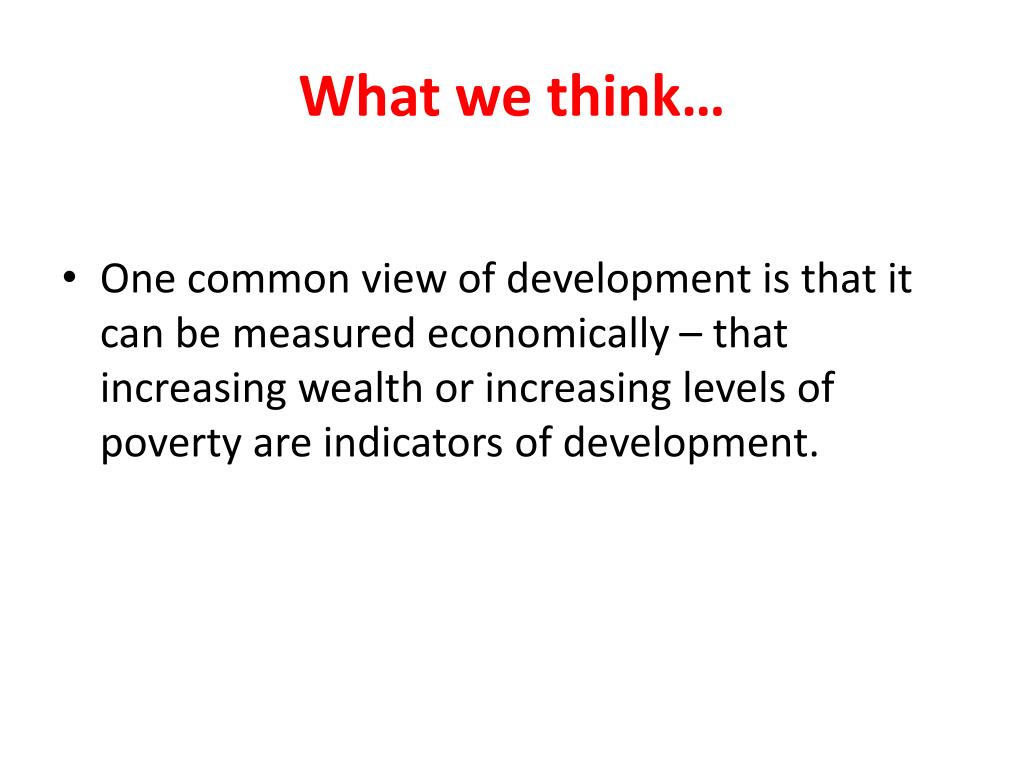 What we think…

• One common view of development is that it can be measured economically – that increasing wealth or increasing levels of poverty are indicators of development.